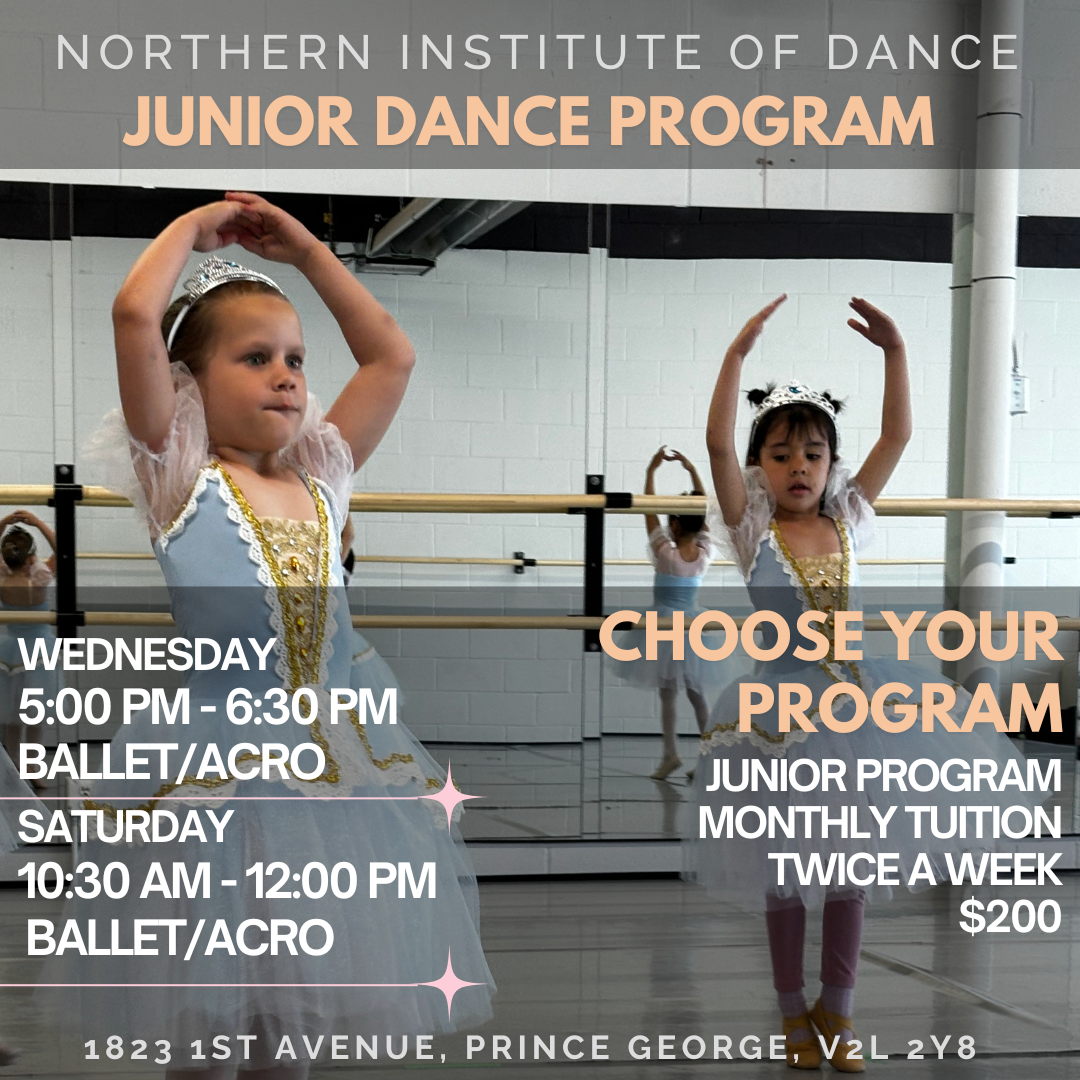 NORTHERN INSTITUTE OF DANCE
JUNIOR DANCE PROGRAM

WEDNESDAY
5:00 PM - 6:30 PM
BALLET/ACRO

SATURDAY
10:30 AM - 12:00 PM
BALLET/ACRO

CHOOSE YOUR PROGRAM

JUNIOR PROGRAM
MONTHLY TUITION
TWICE A WEEK
$200

1823 1ST AVENUE, PRINCE GEORGE, V2L 2Y8